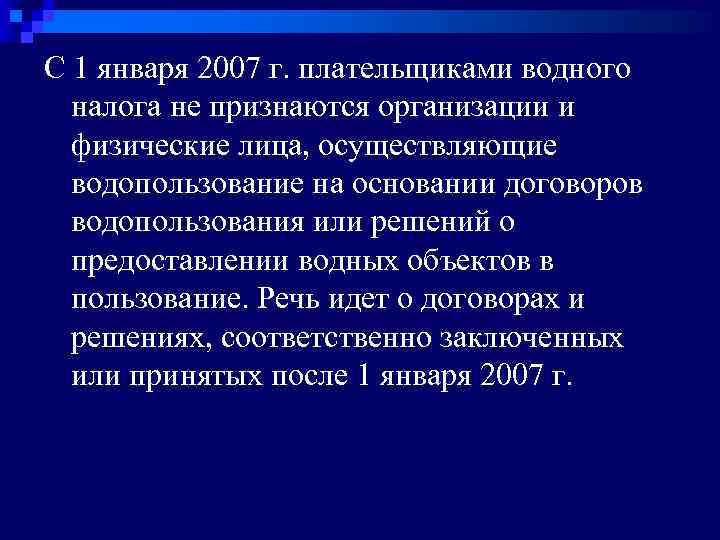 С 1 января 2007 г. плательщиками водного налога не признаются организации и физические лица, осуществляющие водопользование на основании договоров водопользования или решений о предоставлении водных объектов в пользование. Речь идет о договорах и решениях, соответственно заключенных или принятых после 1 января 2007 г.